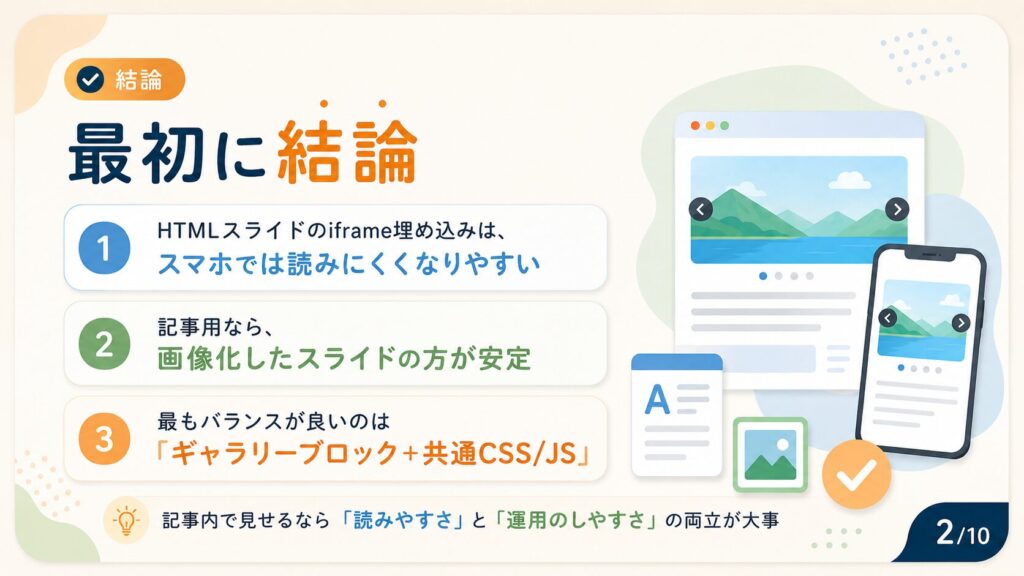 結論

最初に結論

1 HTMLスライドのiframe埋め込みは、
スマホでは読みにくくなりやすい

2 記事用なら、
画像化したスライドの方が安定

3 最もバランスが良いのは
「ギャラリーブロック＋共通CSS/JS」

A

記事内で見せるなら「読みやすさ」と「運用のしやすさ」の両立が大事

2/10